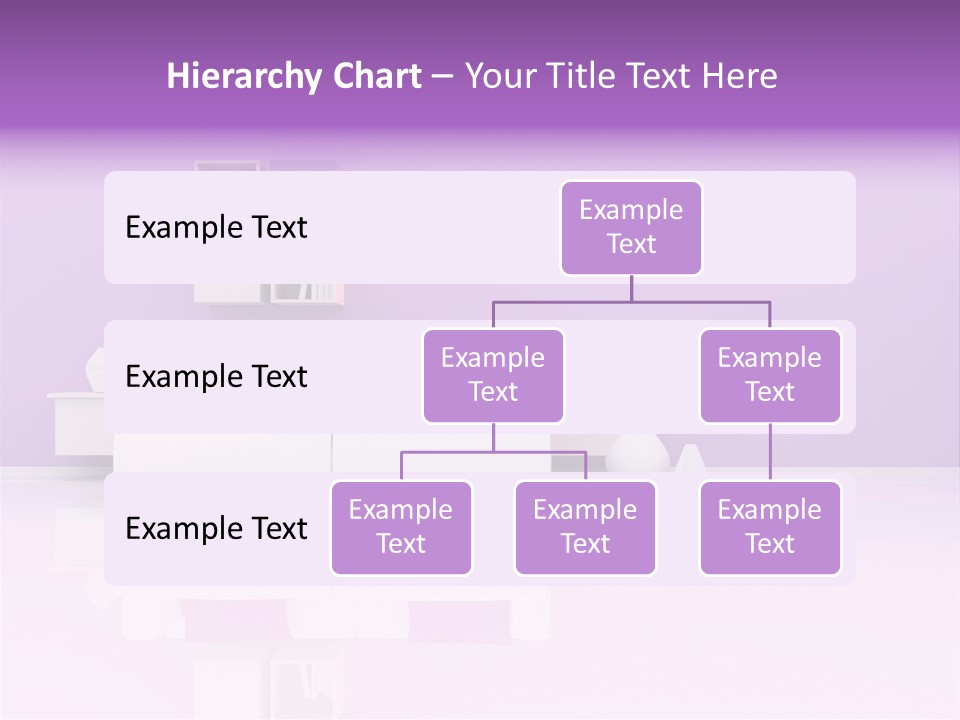 Hierarchy Chart – Your Title Text Here

Example Text

Example Text

Example Text

Example Text

Example Text

Example Text

Example Text

Example Text

Example Text